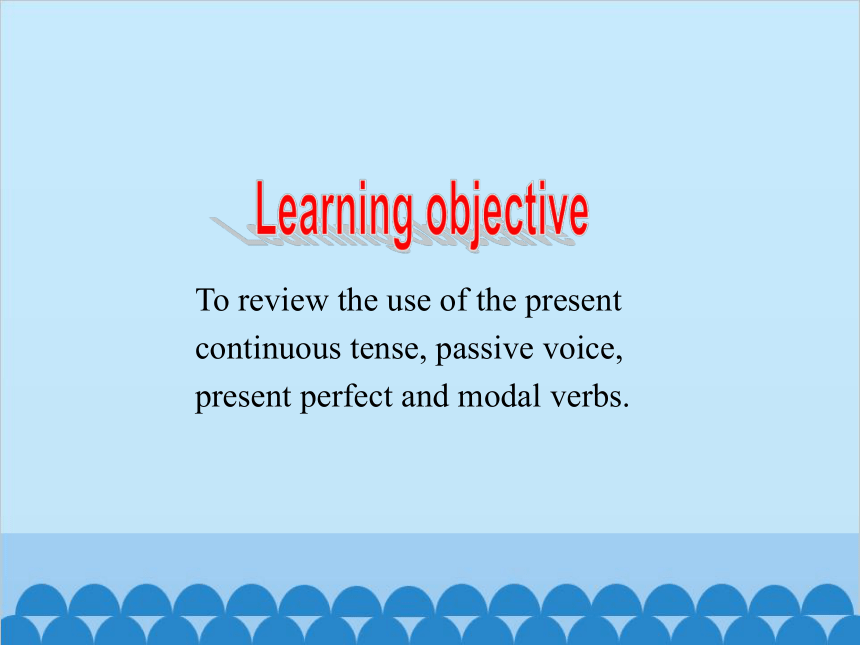 Learning objective

To review the use of the present continuous tense, passive voice, present perfect and modal verbs.